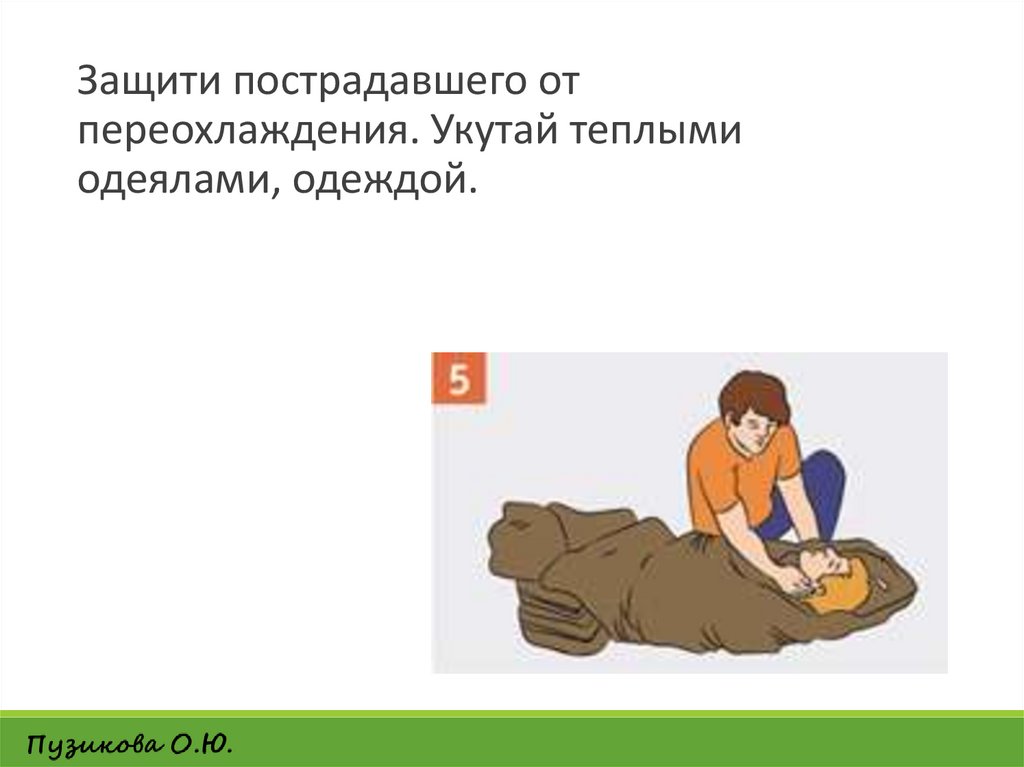 Защити пострадавшего от переохлаждения. Укутай теплыми одеялами, одеждой.

5

Пузикова О.Ю.